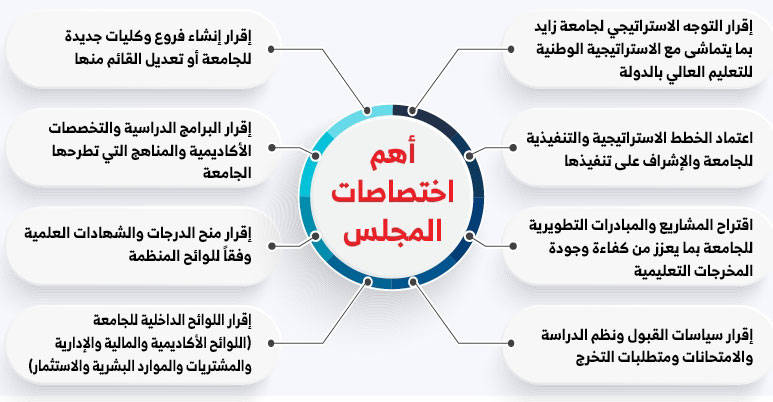 أهم اختصاصات المجلس

إقرار التوجه الاستراتيجي لجامعة زايد بما يتماشى مع الاستراتيجية الوطنية للتعليم العالي بالدولة

اعتماد الخطط الاستراتيجية والتنفيذية للجامعة والإشراف على تنفيذها

اقتراح المشاريع والمبادرات التطويرية للجامعة بما يعزز من كفاءة وجودة المخرجات التعليمية

إقرار سياسات القبول ونظم الدراسة والامتحانات ومتطلبات التخرج

إقرار إنشاء فروع وكليات جديدة للجامعة أو تعديل القائم منها

إقرار البرامج الدراسية والتخصصات الأكاديمية والمناهج التي تطرحها الجامعة

إقرار منح الدرجات والشهادات العلمية وفقاً للوائح المنظمة

إقرار اللوائح الداخلية للجامعة (اللوائح الأكاديمية والمالية والإدارية والمشتريات والموارد البشرية والاستثمار)